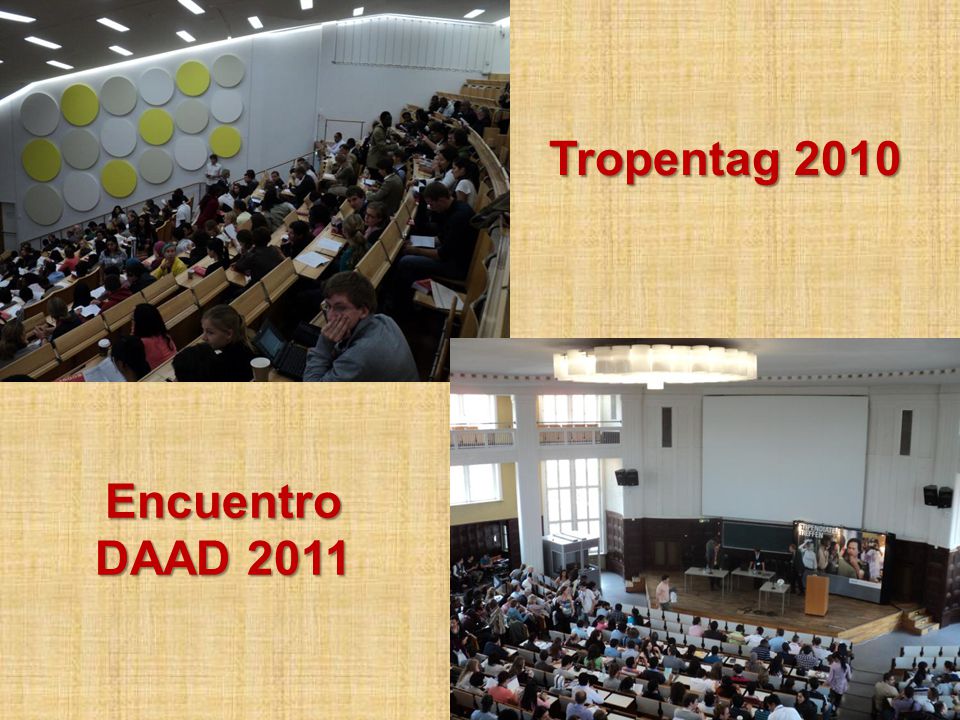 Tropentag 2010

Encuentro DAAD 2011